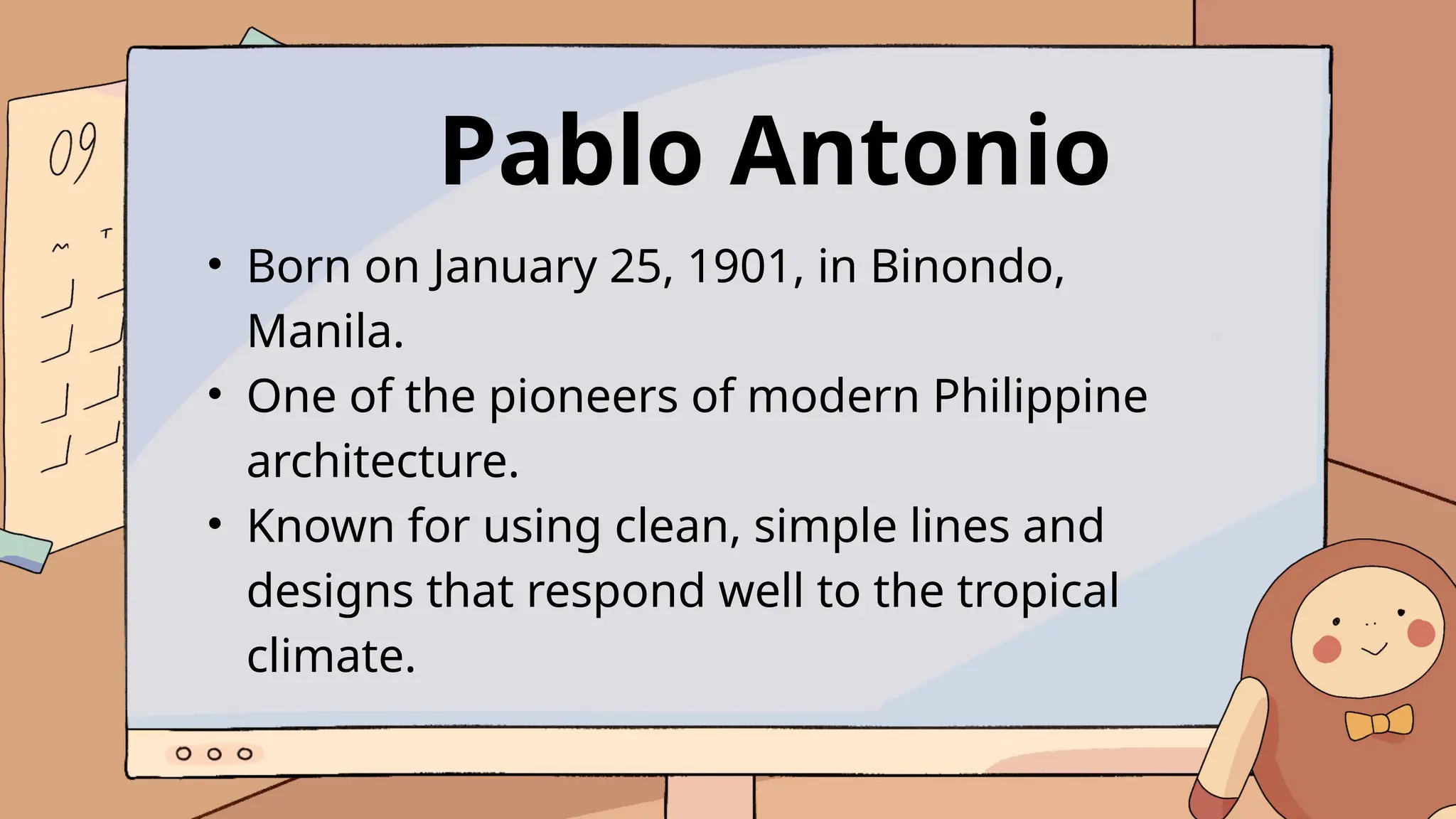 09

M T

Pablo Antonio

• Born on January 25, 1901, in Binondo, Manila.
• One of the pioneers of modern Philippine architecture.
• Known for using clean, simple lines and designs that respond well to the tropical climate.